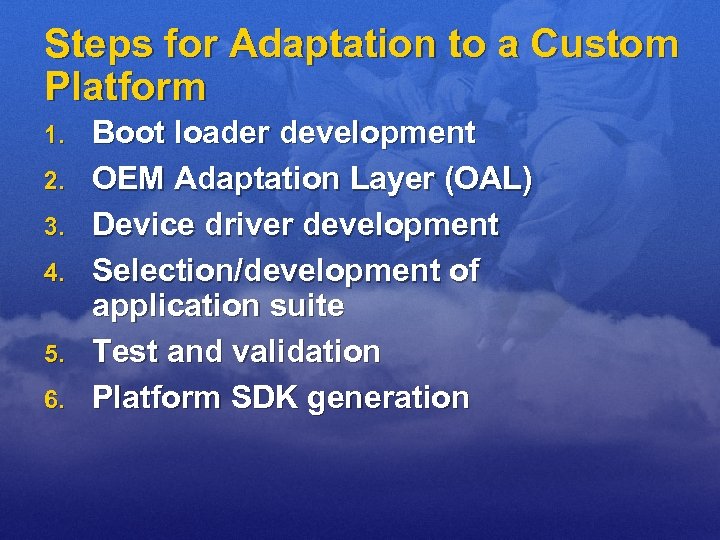 Steps for Adaptation to a Custom Platform

1. Boot loader development
2. OEM Adaptation Layer (OAL)
3. Device driver development
4. Selection/development of application suite
5. Test and validation
6. Platform SDK generation